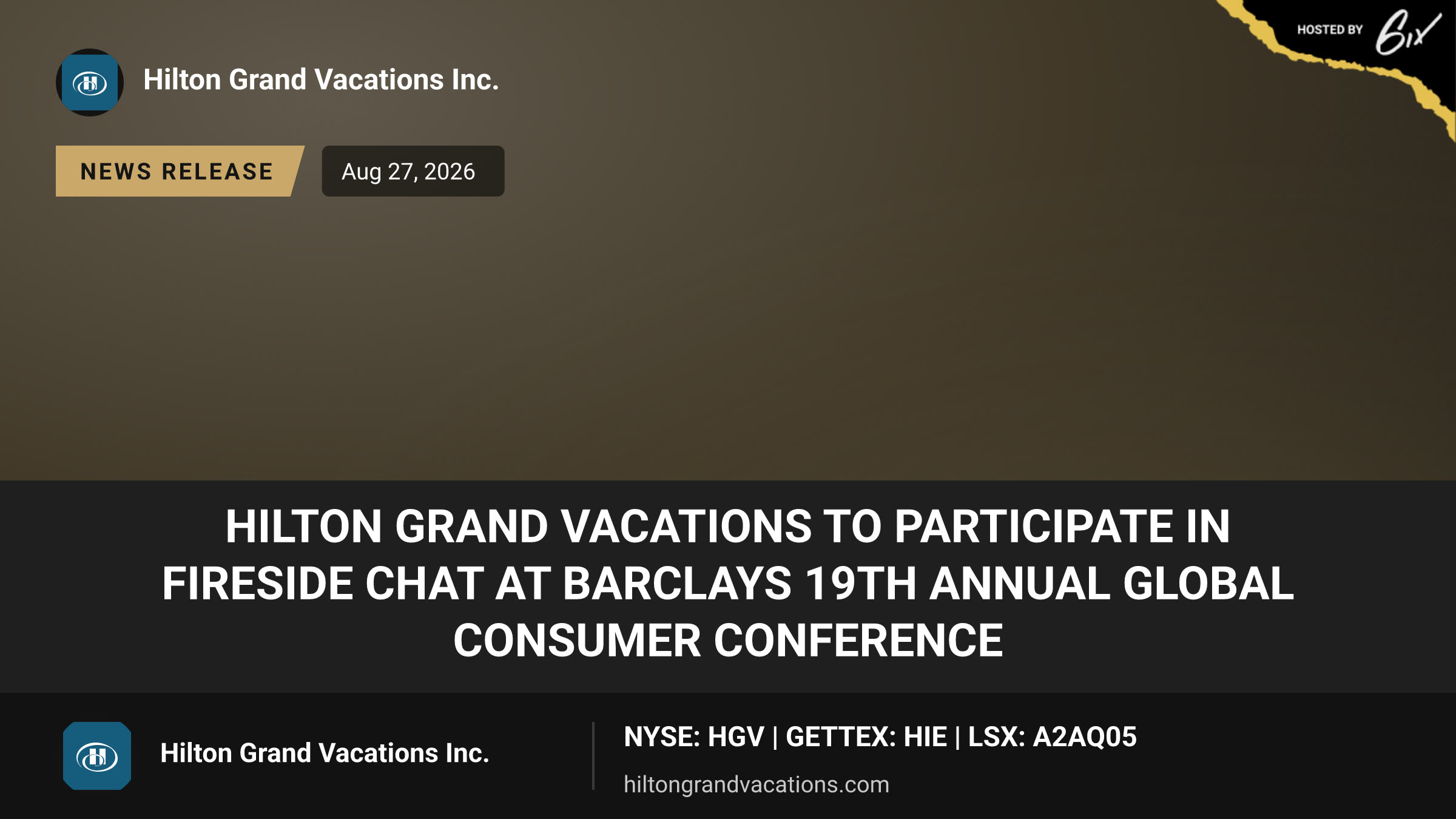 HOSTED BY 6ix

Hilton Grand Vacations Inc.

NEWS RELEASE

Aug 27, 2026

HILTON GRAND VACATIONS TO PARTICIPATE IN FIRESIDE CHAT AT BARCLAYS 19TH ANNUAL GLOBAL CONSUMER CONFERENCE

Hilton Grand Vacations Inc.

NYSE: HGV | GETTEX: HIE | LSX: A2AQ05

hiltongrandvacations.com